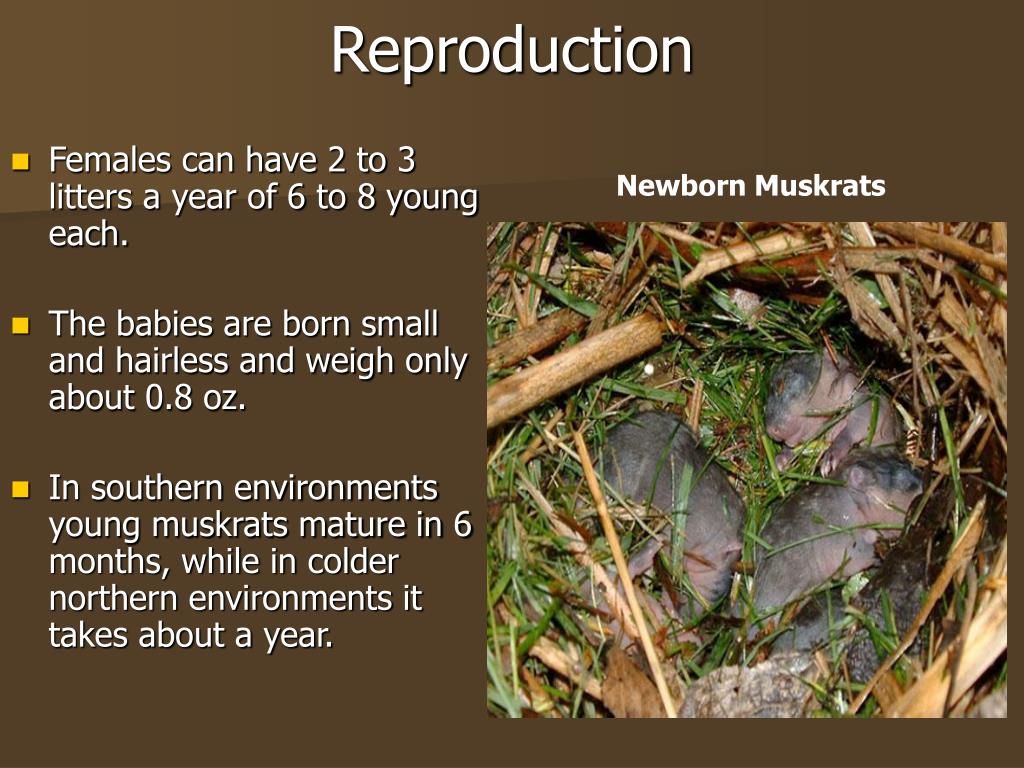 Reproduction

- Females can have 2 to 3 litters a year of 6 to 8 young each.
- The babies are born small and hairless and weigh only about 0.8 oz.
- In southern environments young muskrats mature in 6 months, while in colder northern environments it takes about a year.

Newborn Muskrats